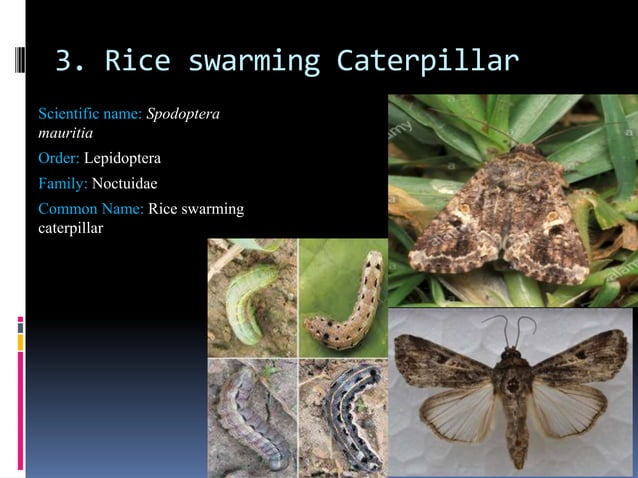 3. Rice swarming Caterpillar

Scientific name: Spodoptera mauritia

Order: Lepidoptera

Family: Noctuidae

Common Name: Rice swarming caterpillar

alamy

alamy